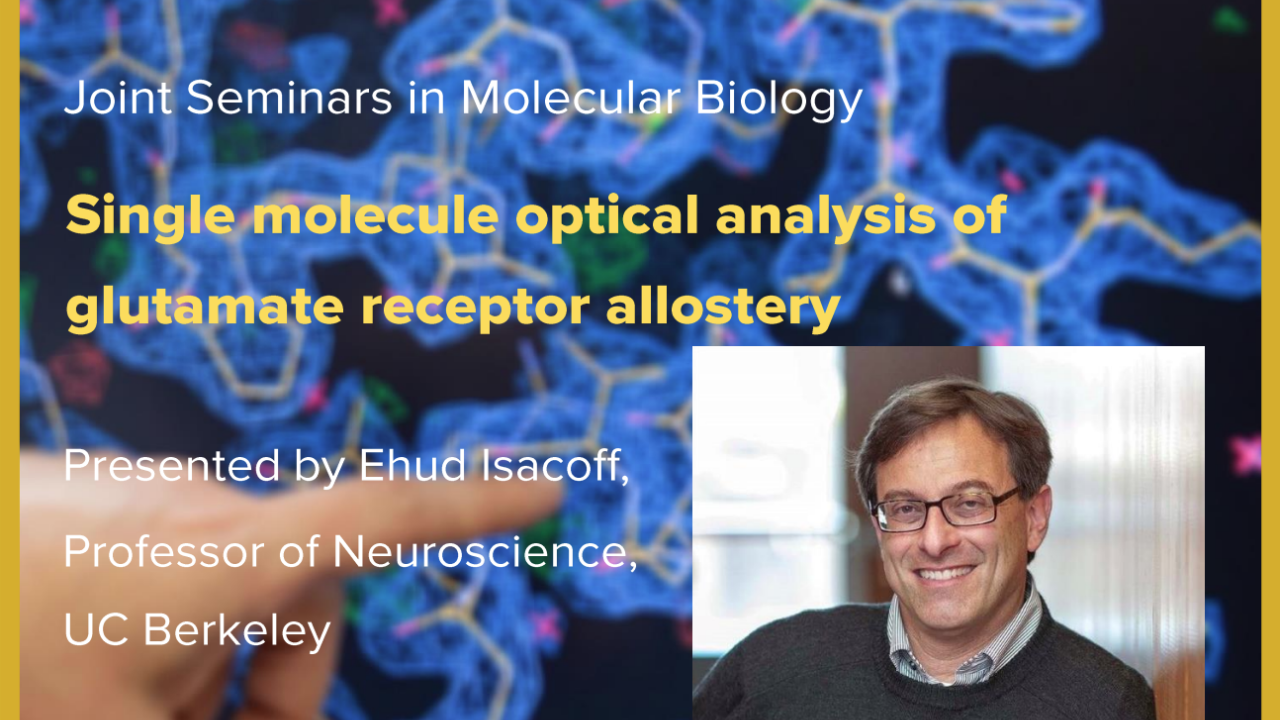 Joint Seminars in Molecular Biology

Single molecule optical analysis of glutamate receptor allostery

Presented by Ehud Isacoff,

Professor of Neuroscience,

UC Berkeley